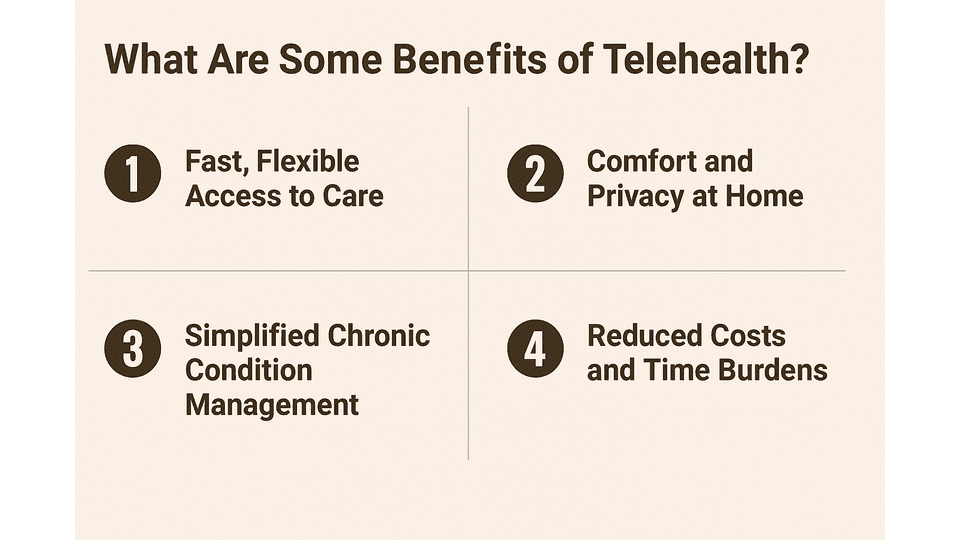 What Are Some Benefits of Telehealth?

1 Fast, Flexible Access to Care

2 Comfort and Privacy at Home

3 Simplified Chronic Condition Management

4 Reduced Costs and Time Burdens